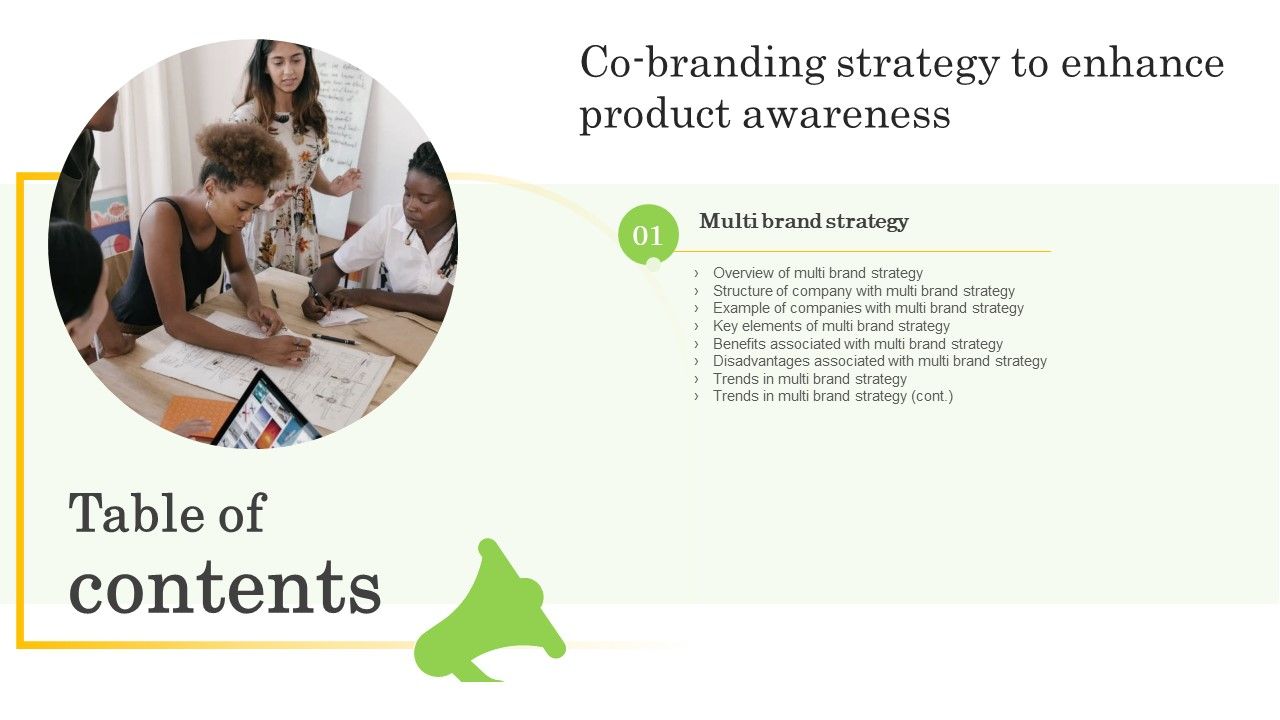 Co-branding strategy to enhance product awareness

01

Multi brand strategy

› Overview of multi brand strategy
› Structure of company with multi brand strategy
› Example of companies with multi brand strategy
› Key elements of multi brand strategy
› Benefits associated with multi brand strategy
› Disadvantages associated with multi brand strategy
› Trends in multi brand strategy
› Trends in multi brand strategy (cont.)

Table of contents